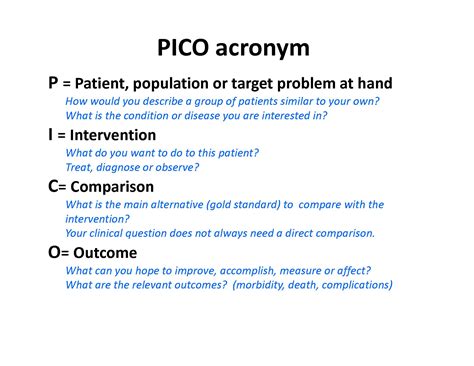 PICO acronym

P = Patient, population or target problem at hand

How would you describe a group of patients similar to your own?
What is the condition or disease you are interested in?

I = Intervention

What do you want to do to this patient?
Treat, diagnose or observe?

C= Comparison

What is the main alternative (gold standard) to compare with the intervention?
Your clinical question does not always need a direct comparison.

O= Outcome

What can you hope to improve, accomplish, measure or affect?
What are the relevant outcomes? (morbidity, death, complications)